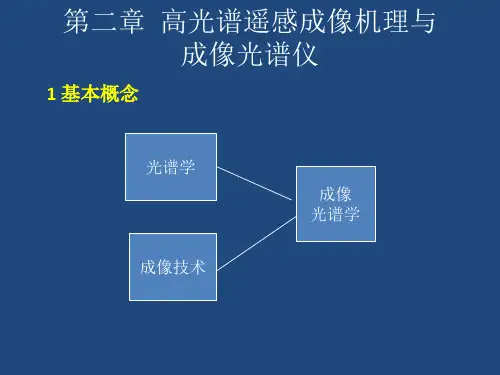 第二章 高光谱遥感成像机理与成像光谱仪

1 基本概念

光谱学

成像技术

成像
光谱学